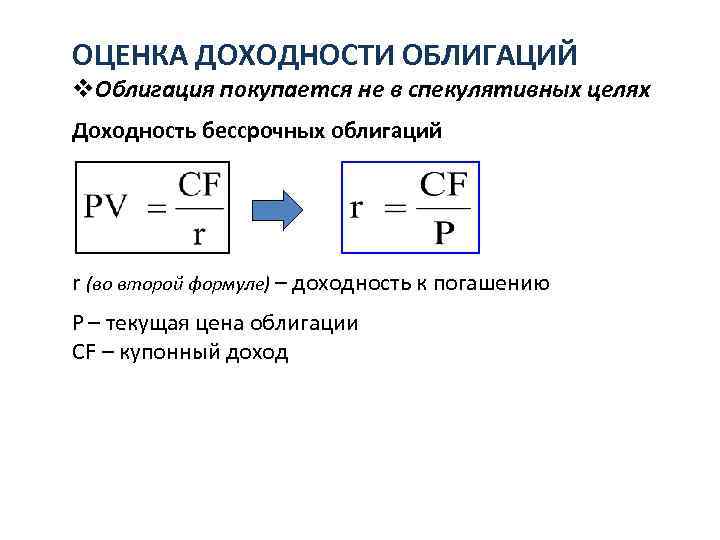 ОЦЕНКА ДОХОДНОСТИ ОБЛИГАЦИЙ

❖Облигация покупается не в спекулятивных целях

Доходность бессрочных облигаций

$PV = \frac{CF}{r}$

$r = \frac{CF}{P}$

r (во второй формуле) – доходность к погашению

P – текущая цена облигации
CF – купонный доход